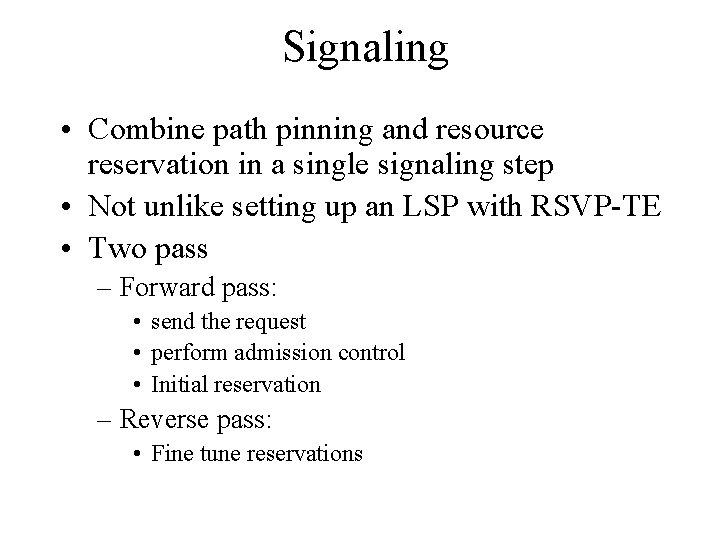 Signaling

• Combine path pinning and resource reservation in a single signaling step
• Not unlike setting up an LSP with RSVP-TE
• Two pass
 – Forward pass:
  • send the request
  • perform admission control
  • Initial reservation
 – Reverse pass:
  • Fine tune reservations